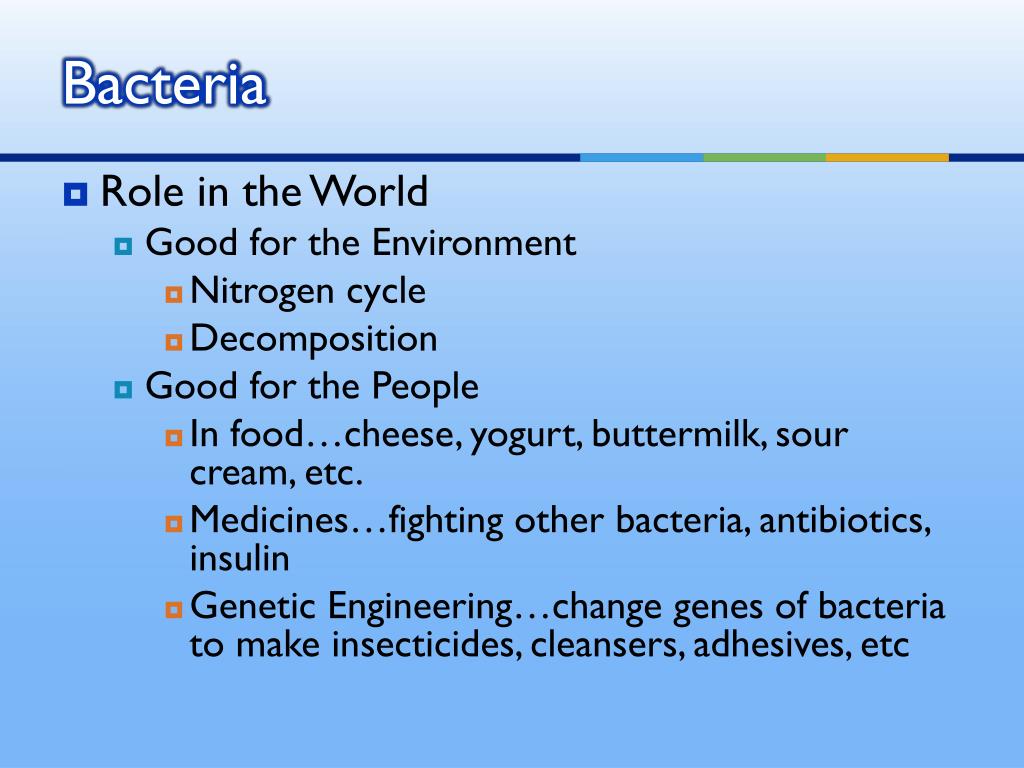 Bacteria

Role in the World
Good for the Environment
Nitrogen cycle
Decomposition
Good for the People
In food…cheese, yogurt, buttermilk, sour cream, etc.
Medicines…fighting other bacteria, antibiotics, insulin
Genetic Engineering…change genes of bacteria to make insecticides, cleansers, adhesives, etc